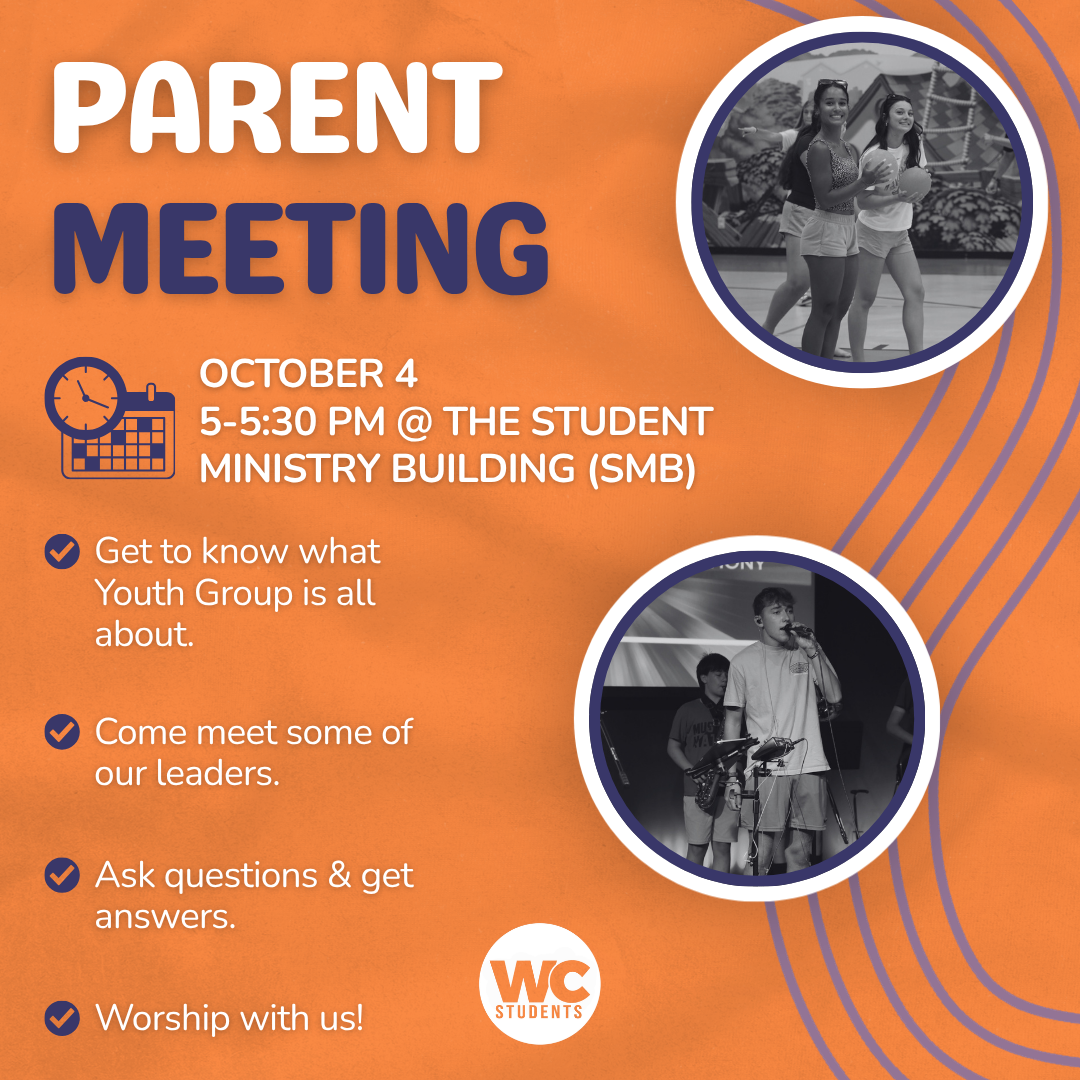 PARENT
MEETING

OCTOBER 4
5-5:30 PM @ THE STUDENT MINISTRY BUILDING (SMB)

Get to know what Youth Group is all about.

Come meet some of our leaders.

Ask questions & get answers.

Worship with us!

WC
STUDENTS